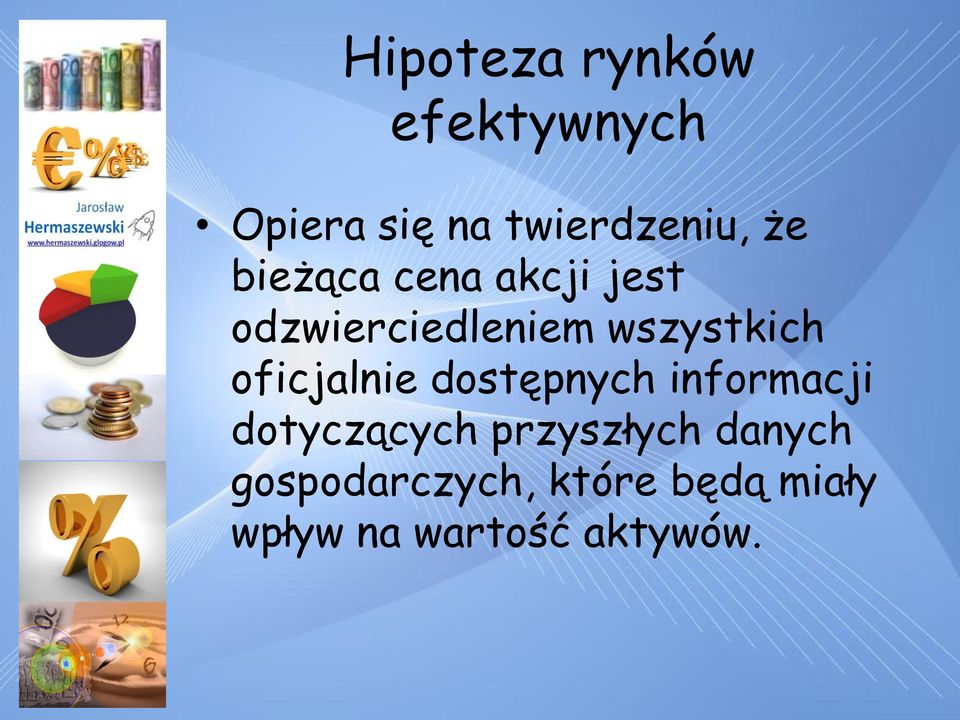 Jarosław
Hermaszewski
www.hermaszewski.glogow.pl

Hipoteza rynków efektywnych

• Opiera się na twierdzeniu, że bieżąca cena akcji jest odzwierciedleniem wszystkich oficjalnie dostępnych informacji dotyczących przyszłych danych gospodarczych, które będą miały wpływ na wartość aktywów.